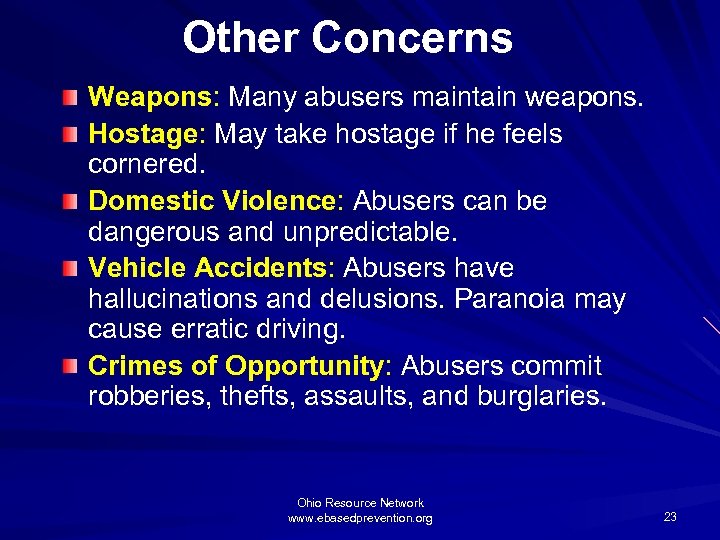 Other Concerns

Weapons: Many abusers maintain weapons.

Hostage: May take hostage if he feels cornered.

Domestic Violence: Abusers can be dangerous and unpredictable.

Vehicle Accidents: Abusers have hallucinations and delusions. Paranoia may cause erratic driving.

Crimes of Opportunity: Abusers commit robberies, thefts, assaults, and burglaries.

Ohio Resource Network
www.ebasedprevention.org

23